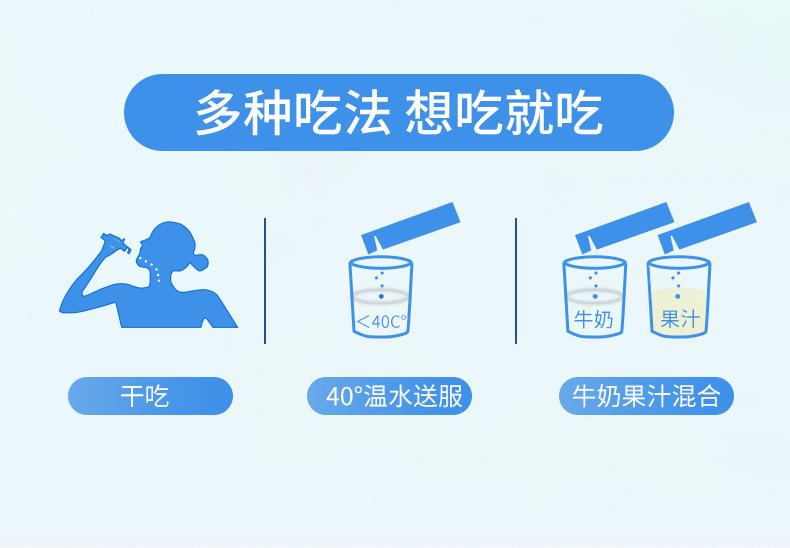 多种吃法 想吃就吃

<40C°

牛奶

果汁

干吃

40°温水送服

牛奶果汁混合